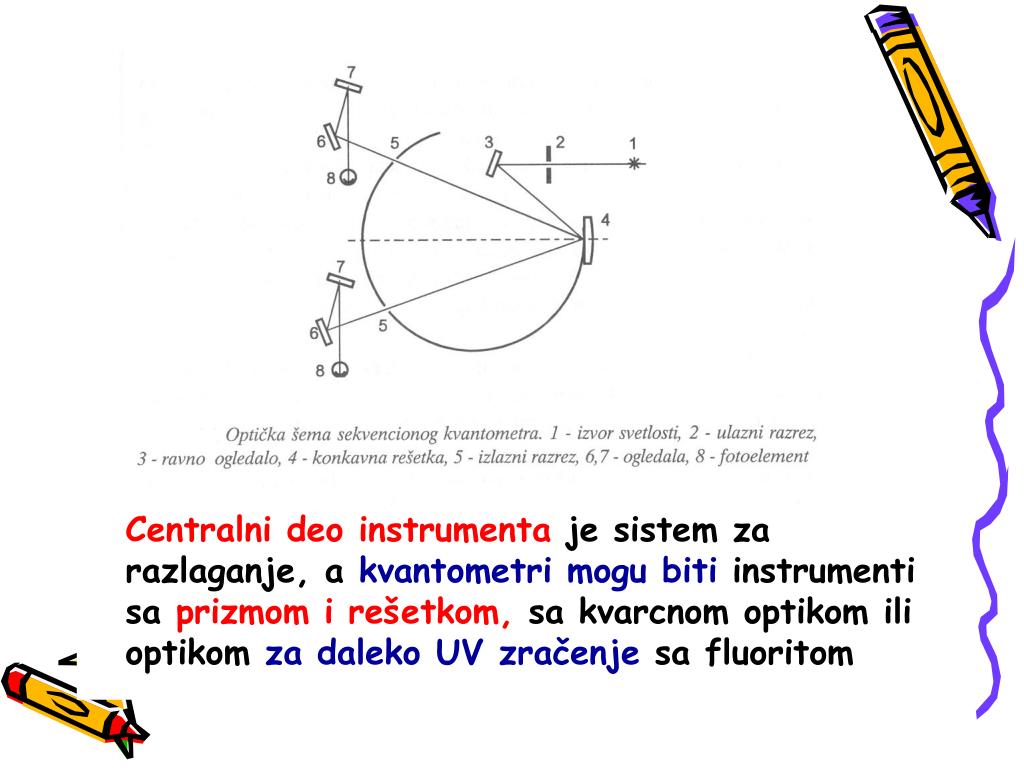 7
6
5
3
2
1
8
4
7
6
5
8

Optička šema sekvencionog kvantometra. 1 - izvor svetlosti, 2 - ulazni razrez, 3 - ravno ogledalo, 4 - konkavna rešetka, 5 - izlazni razrez, 6,7 - ogledala, 8 - fotoelement

Centralni deo instrumenta je sistem za razlaganje, a kvantometri mogu biti instrumenti sa prizmom i rešetkom, sa kvarcnom optikom ili optikom za daleko UV zračenje sa fluoritom